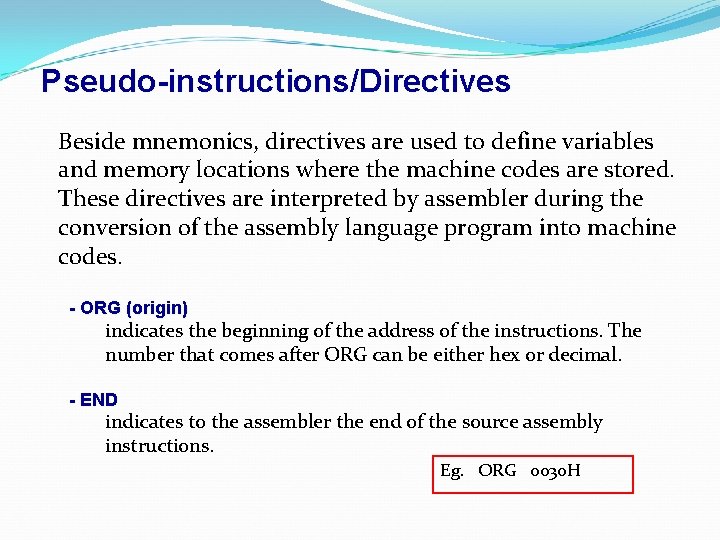 Pseudo-instructions/Directives

Beside mnemonics, directives are used to define variables and memory locations where the machine codes are stored. These directives are interpreted by assembler during the conversion of the assembly language program into machine codes.

- ORG (origin)
indicates the beginning of the address of the instructions. The number that comes after ORG can be either hex or decimal.

- END
indicates to the assembler the end of the source assembly instructions.

Eg. ORG 0030H